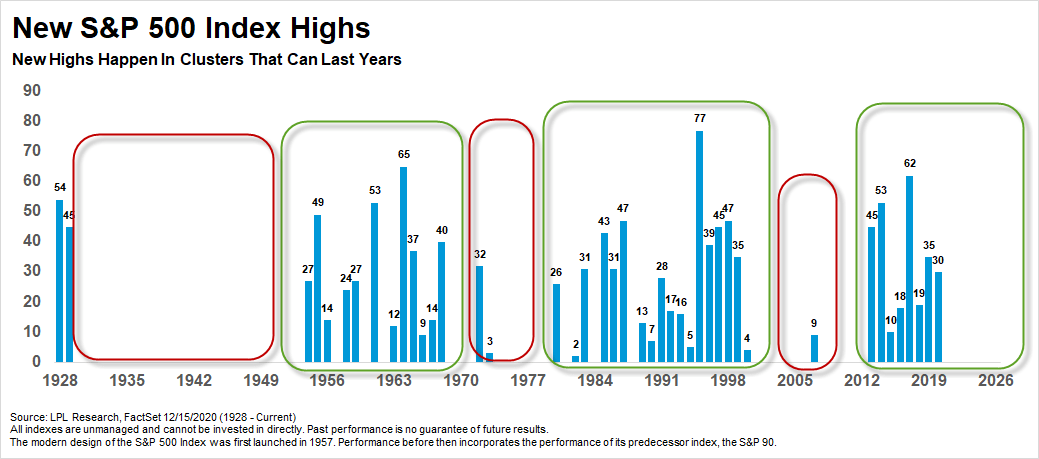 New S&P 500 Index Highs

New Highs Happen In Clusters That Can Last Years

90
80
70
60
50
40
30
20
10
0

54 45 27 49 14 24 27 53 12 65 37 9 14 40 32 3 26 2 31 43 31 47 13 7 28 17 16 5 77 39 45 47 35 4 9 45 53 10 18 62 19 35 30

1928 1935 1942 1949 1956 1963 1970 1977 1984 1991 1998 2005 2012 2019 2026

Source: LPL Research, FactSet 12/15/2020 (1928 - Current)
All indexes are unmanaged and cannot be invested in directly. Past performance is no guarantee of future results.
The modern design of the S&P 500 Index was first launched in 1957. Performance before then incorporates the performance of its predecessor index, the S&P 90.